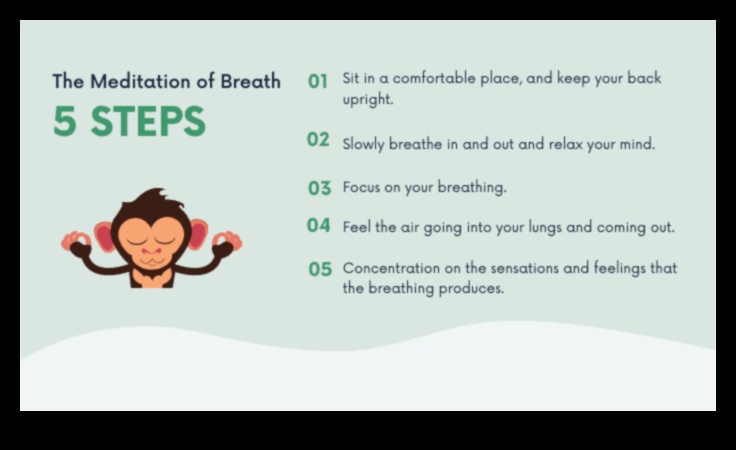 The Meditation of Breath

5 STEPS

01 Sit in a comfortable place, and keep your back upright.

02 Slowly breathe in and out and relax your mind.

03 Focus on your breathing.

04 Feel the air going into your lungs and coming out.

05 Concentration on the sensations and feelings that the breathing produces.